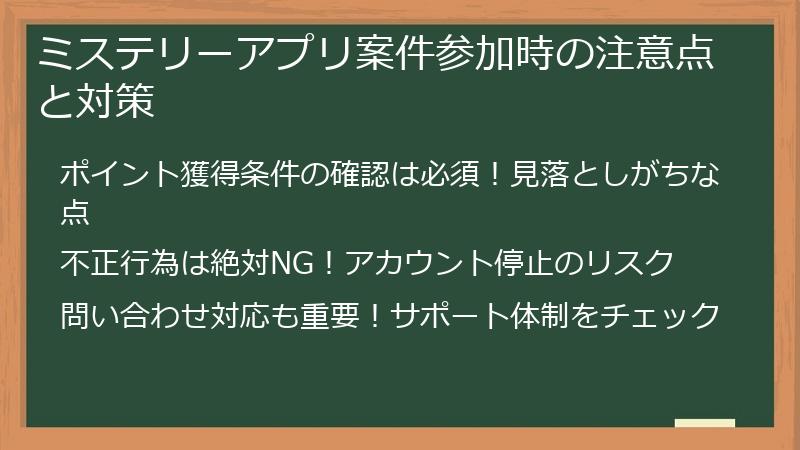 ミステリーアプリ案件参加時の注意点と対策

ポイント獲得条件の確認は必須！見落としがちな点

不正行為は絶対NG！アカウント停止のリスク

問い合わせ対応も重要！サポート体制をチェック